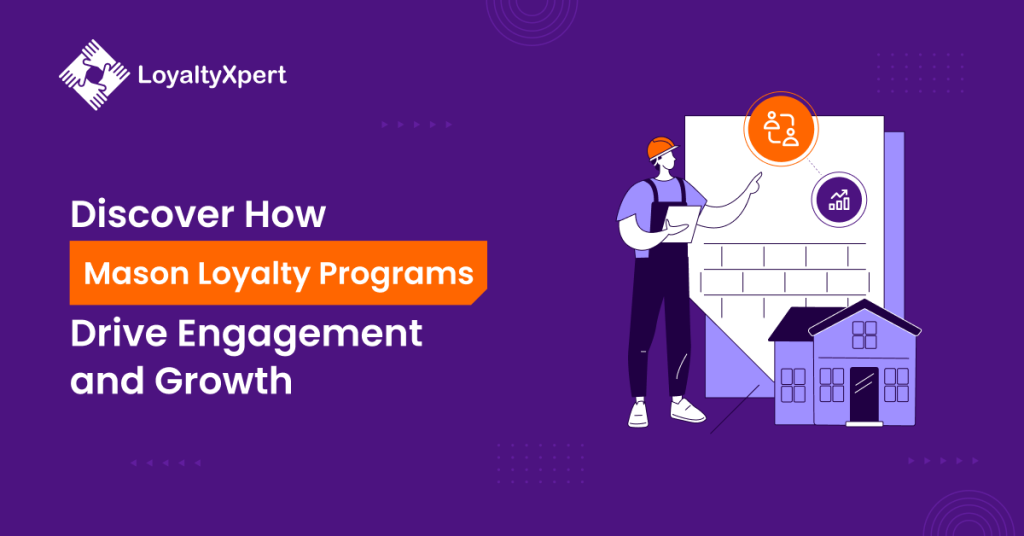 LoyaltyXpert

Discover How
Mason Loyalty Programs
Drive Engagement and Growth